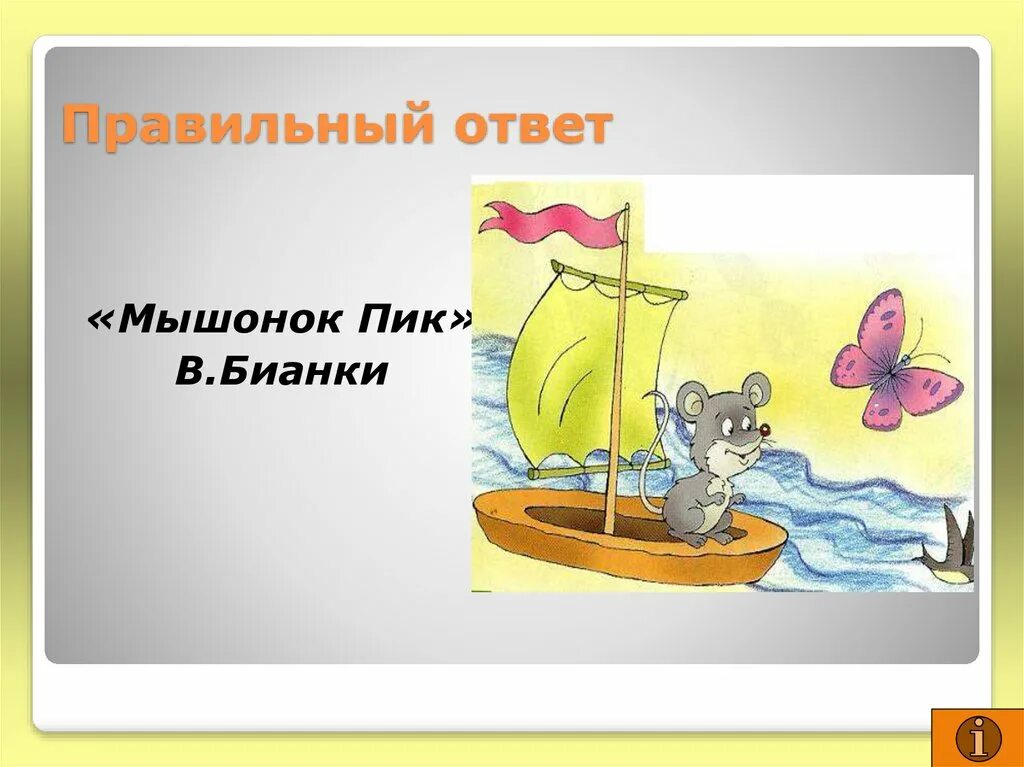 Правильный ответ

«Мышонок Пик»
В.Бианки